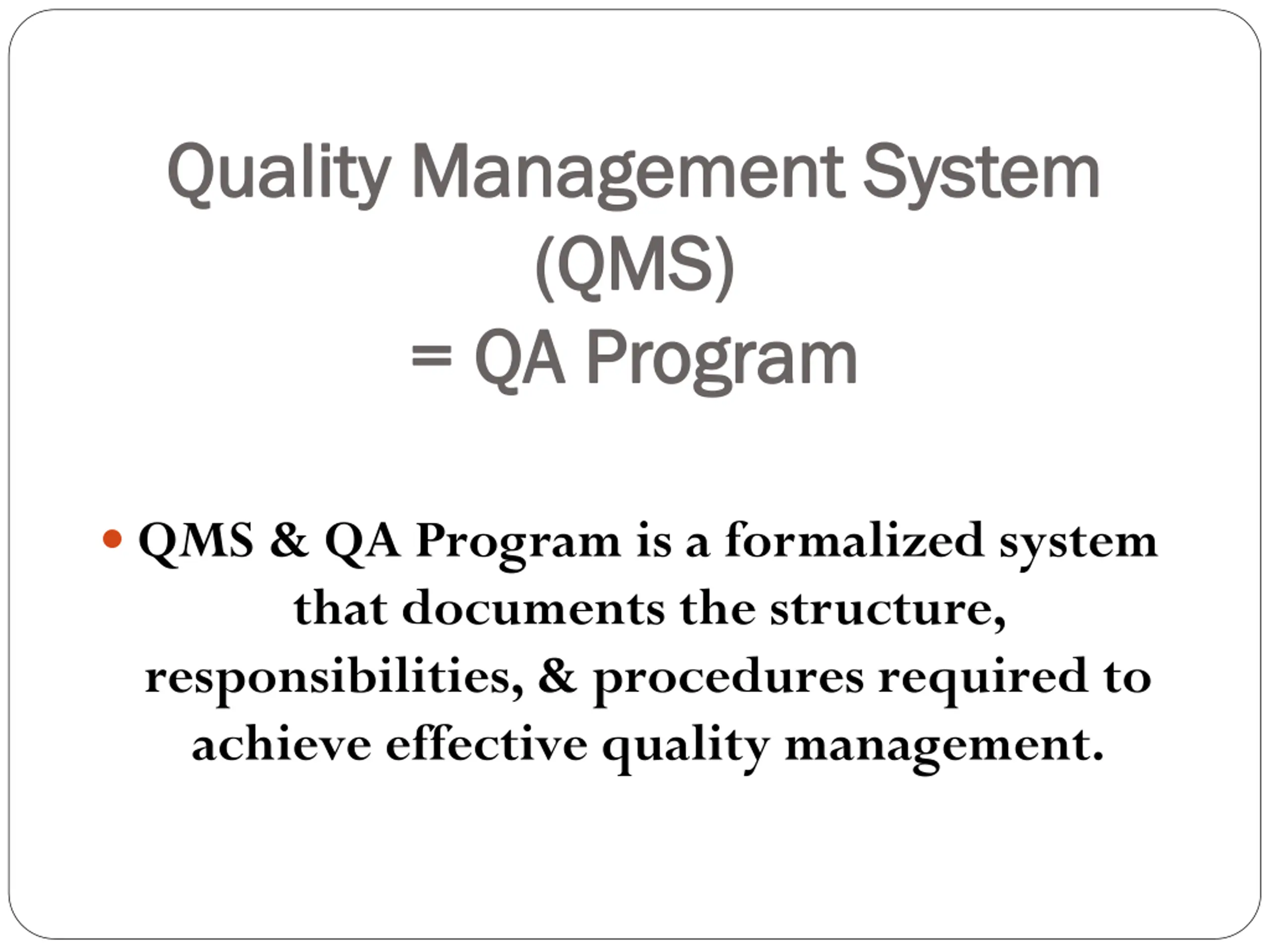 Quality Management System (QMS)
= QA Program

• QMS & QA Program is a formalized system that documents the structure, responsibilities, & procedures required to achieve effective quality management.